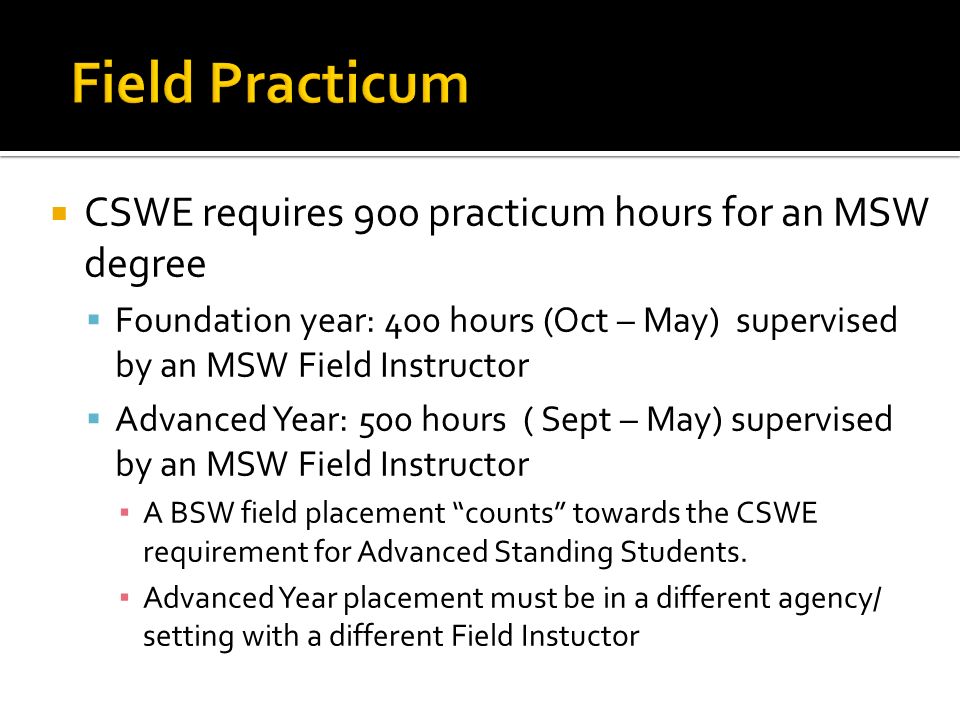 Field Practicum

CSWE requires 900 practicum hours for an MSW degree

Foundation year: 400 hours (Oct – May) supervised by an MSW Field Instructor

Advanced Year: 500 hours ( Sept – May) supervised by an MSW Field Instructor

A BSW field placement “counts” towards the CSWE requirement for Advanced Standing Students.

Advanced Year placement must be in a different agency/ setting with a different Field Instuctor